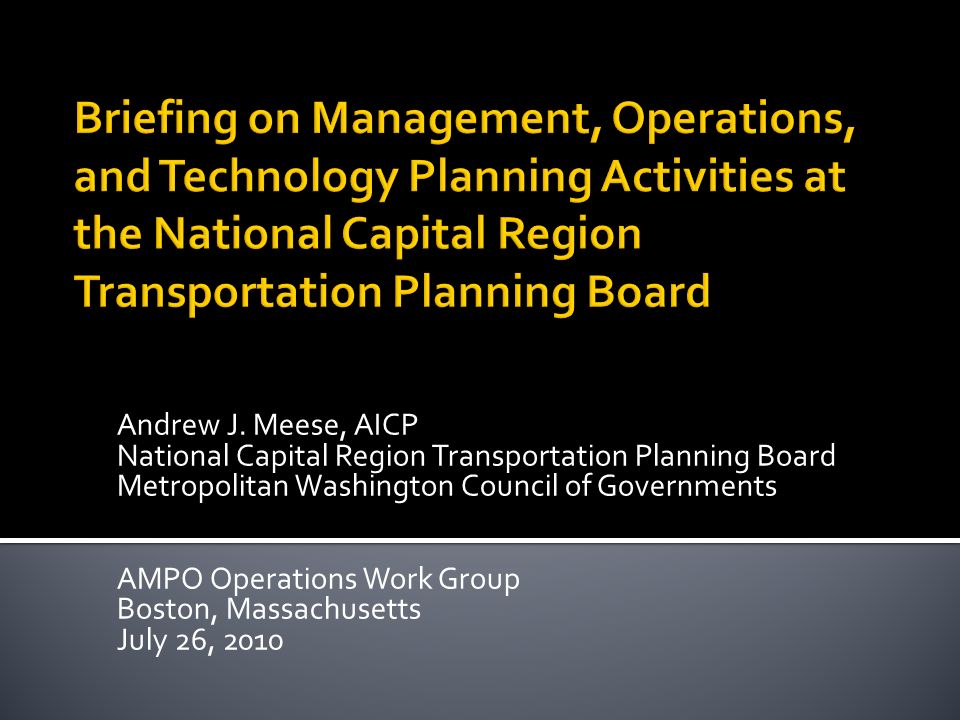 Briefing on Management, Operations, and Technology Planning Activities at the National Capital Region Transportation Planning Board

Andrew J. Meese, AICP
National Capital Region Transportation Planning Board
Metropolitan Washington Council of Governments

AMPO Operations Work Group
Boston, Massachusetts
July 26, 2010